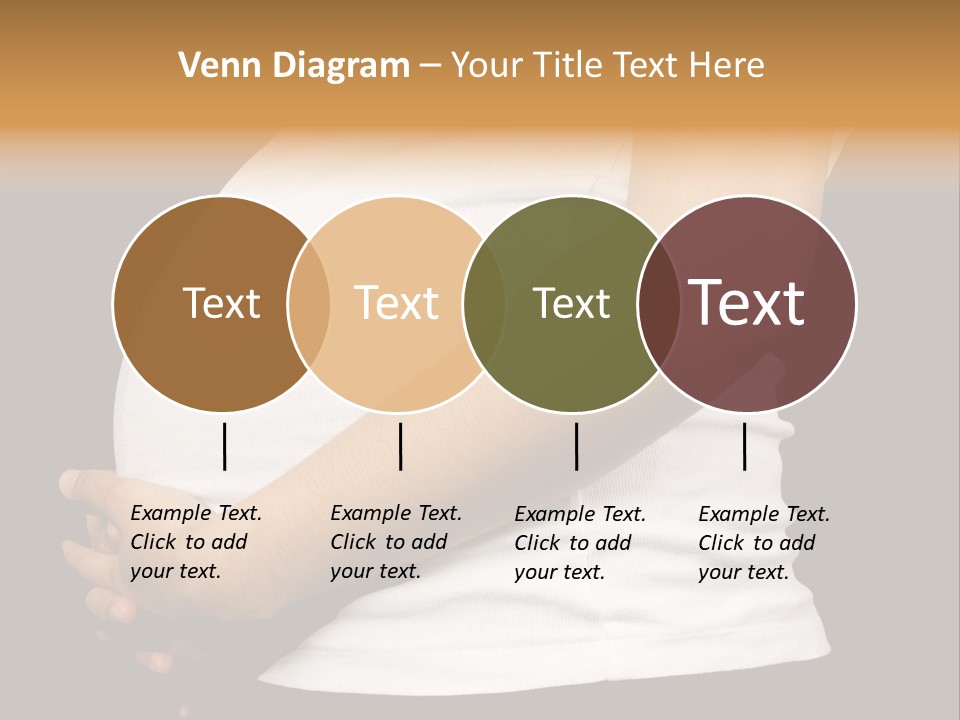 Venn Diagram – Your Title Text Here

Text

Text

Text

Text

Example Text. Click to add your text.

Example Text. Click to add your text.

Example Text. Click to add your text.

Example Text. Click to add your text.